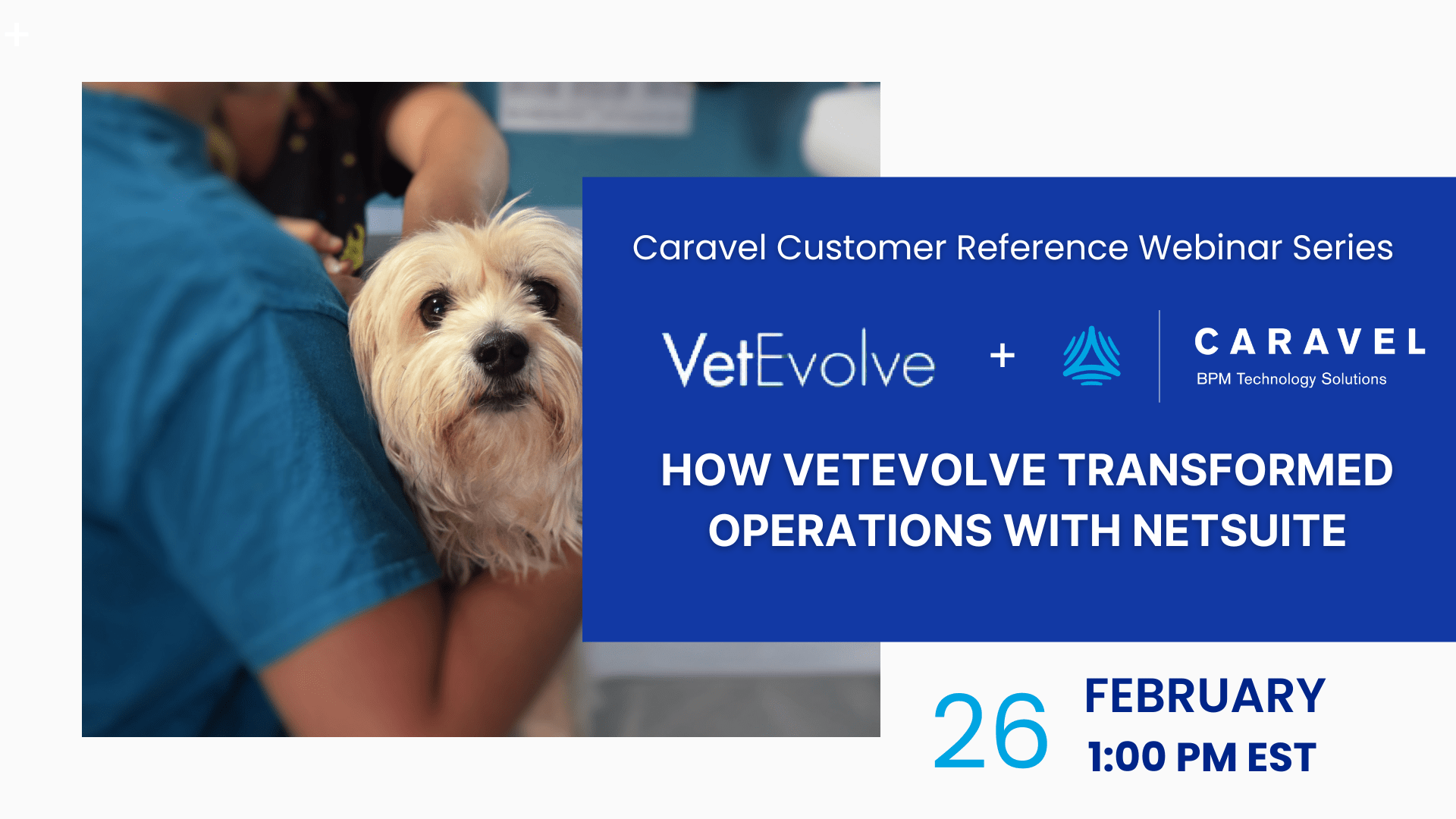 Caravel Customer Reference Webinar Series

VetEvolve + CARAVEL
BPM Technology Solutions

HOW VETEVOLVE TRANSFORMED OPERATIONS WITH NETSUITE

26 FEBRUARY
1:00 PM EST